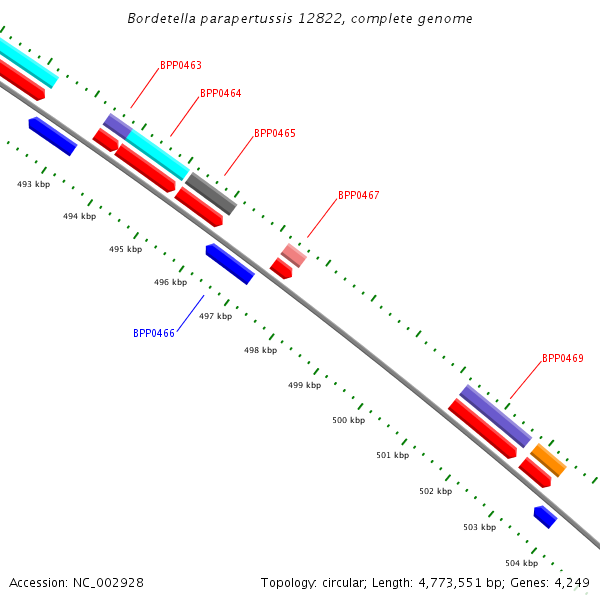 Bordetella parapertussis 12822, complete genome

BPP0463

BPP0464

BPP0465

BPP0467

BPP0466

BPP0469

493 kbp
494 kbp
495 kbp
496 kbp
497 kbp
498 kbp
499 kbp
500 kbp
501 kbp
502 kbp
503 kbp
504 kbp

Accession: NC_002928

Topology: circular; Length: 4,773,551 bp; Genes: 4,249